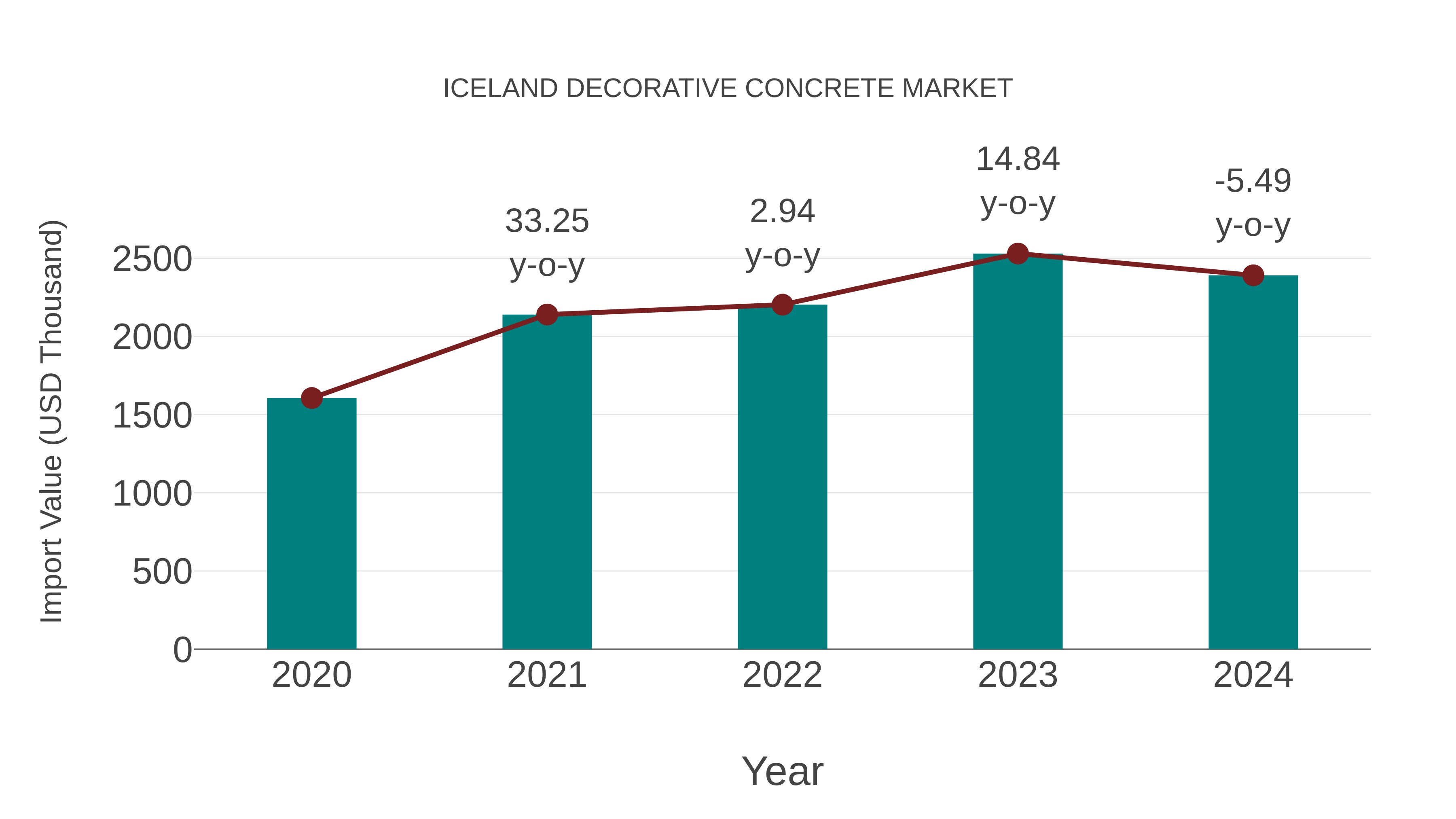 ICELAND DECORATIVE CONCRETE MARKET

Import Value (USD Thousand)

2500
2000
1500
1000
500
0

33.25 y-o-y
2.94 y-o-y
14.84 y-o-y
-5.49 y-o-y

2020
2021
2022
2023
2024

Year